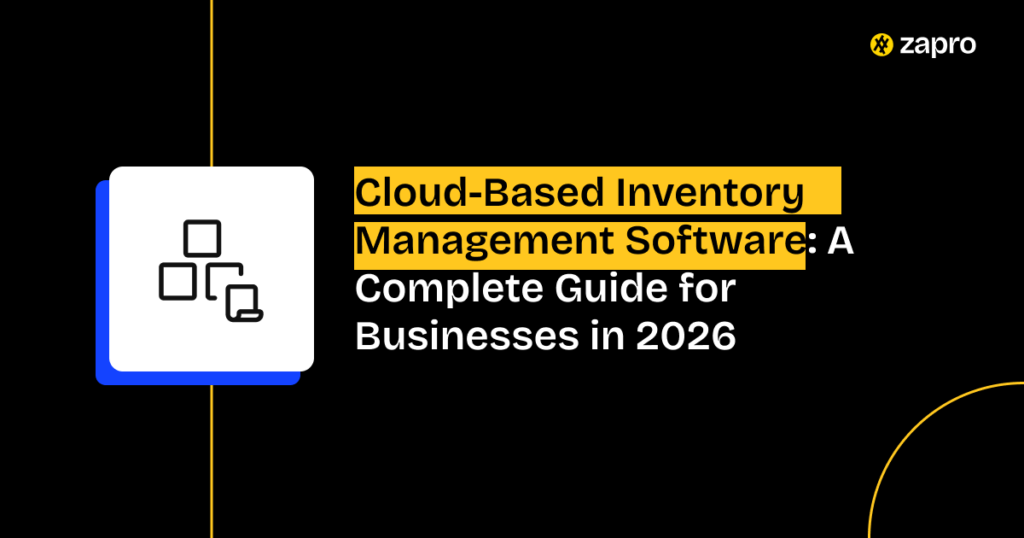 zapro

Cloud-Based Inventory Management Software: A Complete Guide for Businesses in 2026